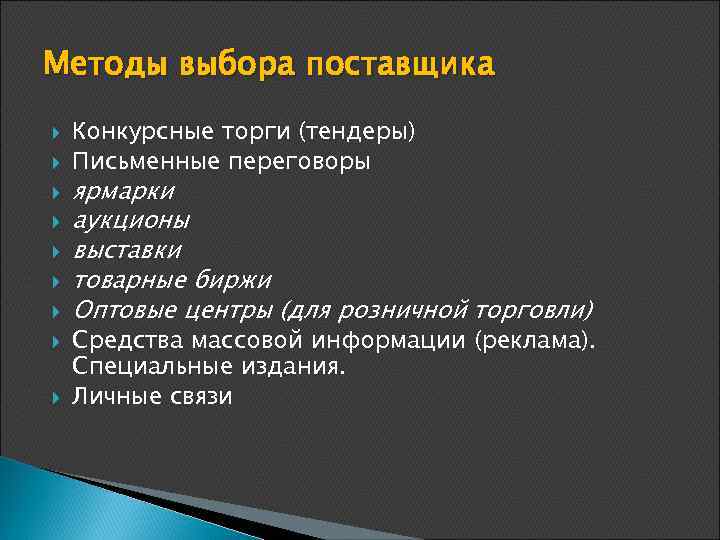 Методы выбора поставщика

Конкурсные торги (тендеры)
Письменные переговоры
ярмарки
аукционы
выставки
товарные биржи
Оптовые центры (для розничной торговли)
Средства массовой информации (реклама). Специальные издания.
Личные связи